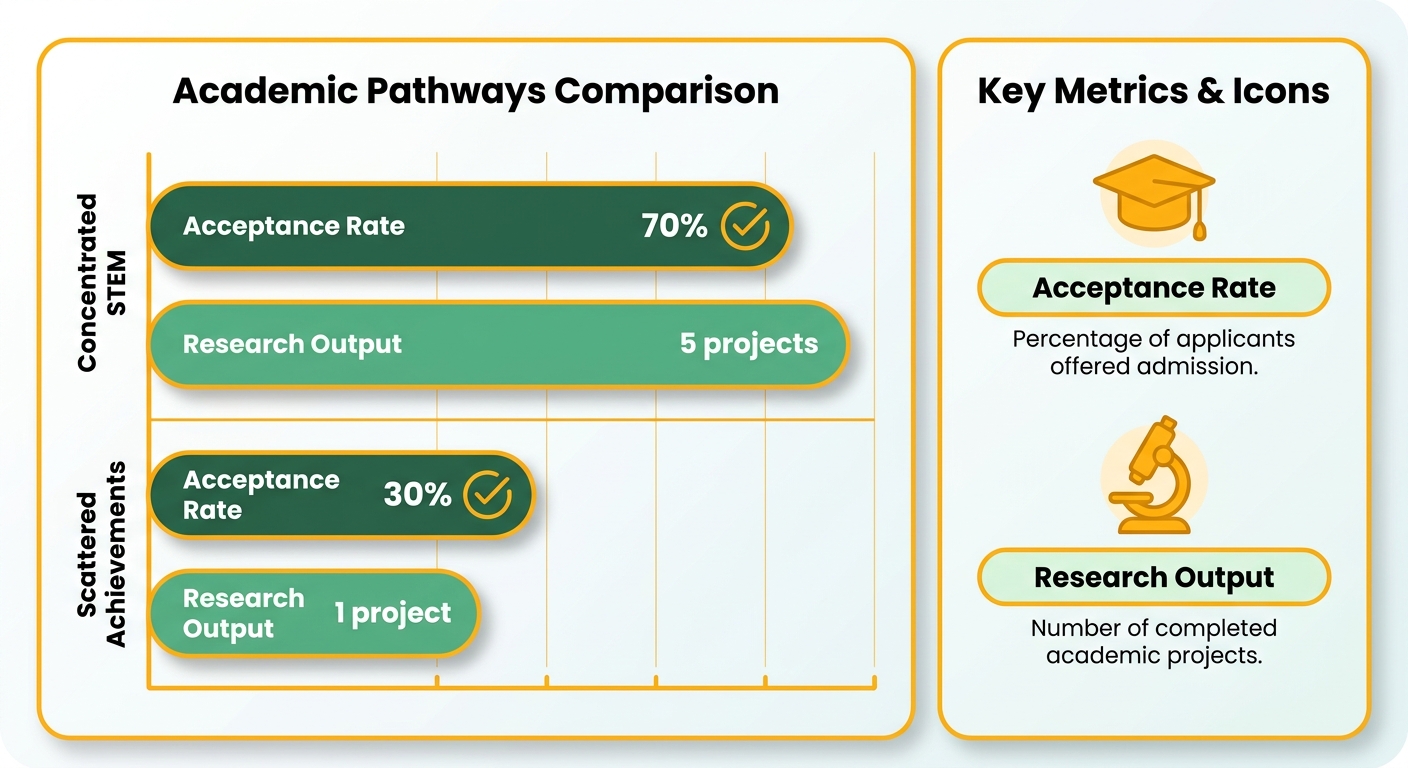 Academic Pathways Comparison

Concentrated STEM

Acceptance Rate 70%

Research Output 5 projects

Scattered Achievements

Acceptance Rate 30%

Research Output 1 project

Key Metrics & Icons

Acceptance Rate

Percentage of applicants offered admission.

Research Output

Number of completed academic projects.